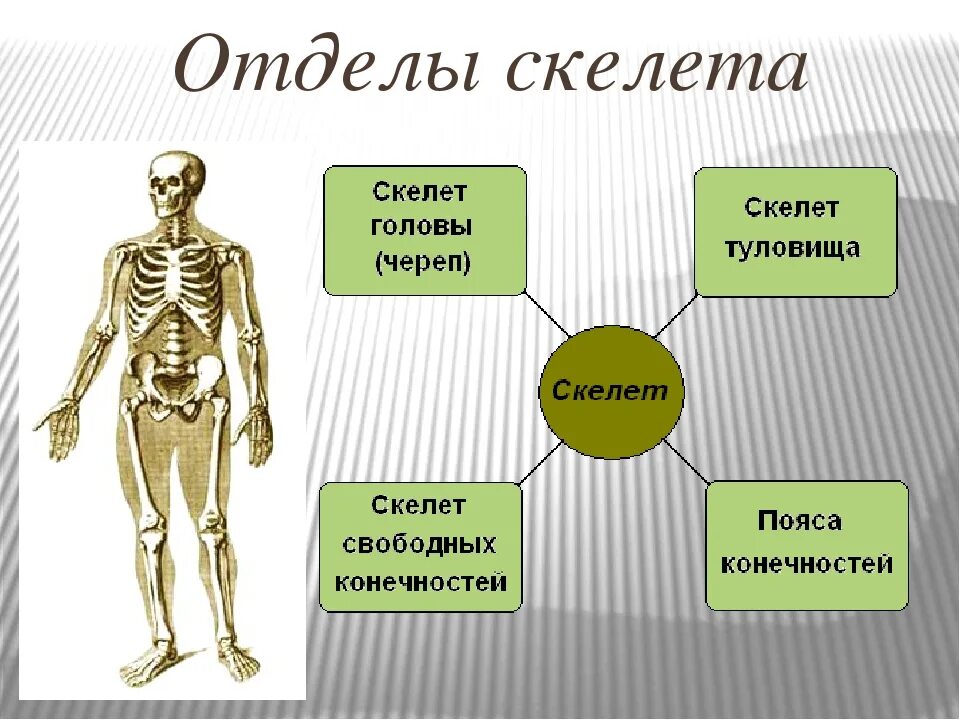 Отделы скелета

Скелет головы (череп)

Скелет туловища

Скелет

Скелет свободных конечностей

Пояса конечностей